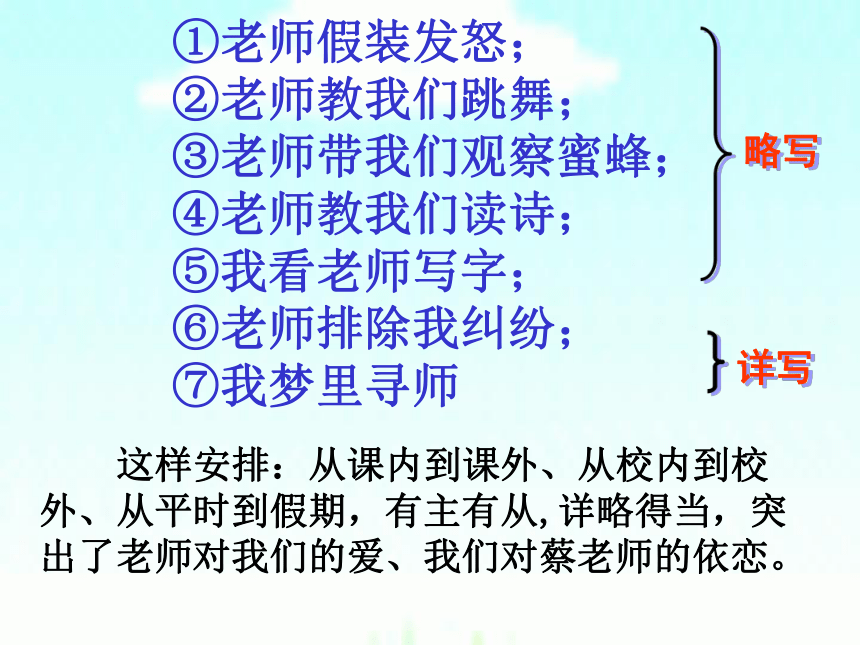 ①老师假装发怒；
②老师教我们跳舞；
③老师带我们观察蜜蜂；
④老师教我们读诗；
⑤我看老师写字；
⑥老师排除我纠纷；
⑦我梦里寻师

略写

详写

这样安排：从课内到课外、从校内到校外、从平时到假期，有主有从,详略得当，突出了老师对我们的爱、我们对蔡老师的依恋。